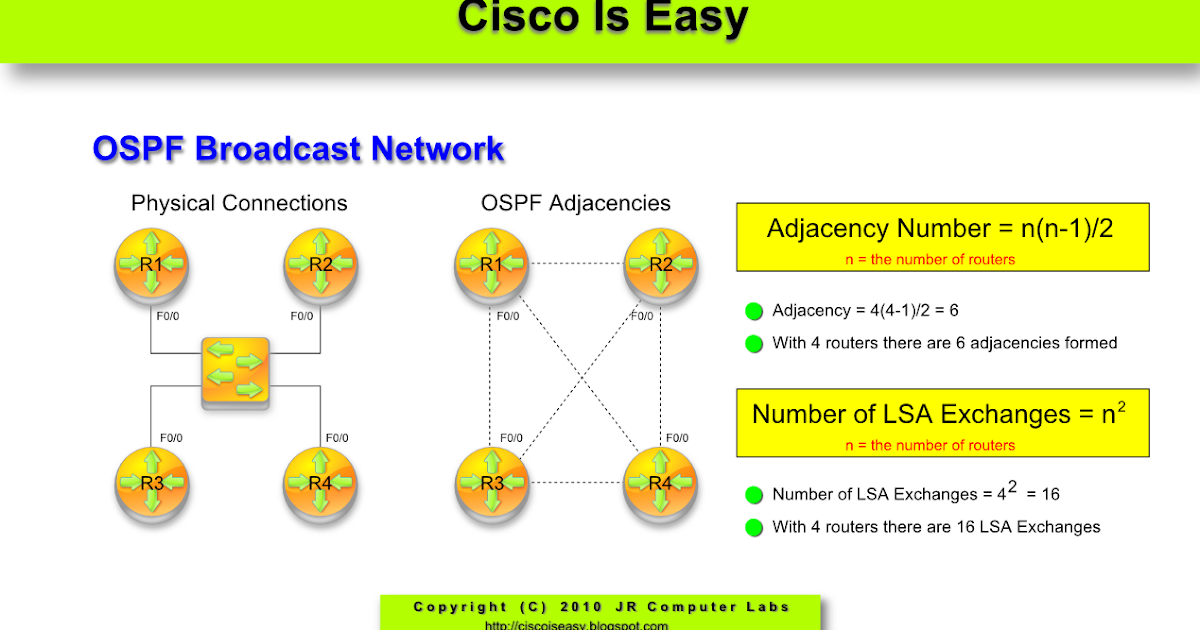 Cisco Is Easy

OSPF Broadcast Network

Physical Connections

R1

R2

F0/0

F0/0

F0/0

F0/0

R3

R4

OSPF Adjacencies

R1

R2

F0/0

F0/0

F0/0

F0/0

R3

R4

Adjacency Number = n(n-1)/2
n = the number of routers

Adjacency = 4(4-1)/2 = 6

With 4 routers there are 6 adjacencies formed

Number of LSA Exchanges = $n^2$
n = the number of routers

Number of LSA Exchanges = $4^2$ = 16

With 4 routers there are 16 LSA Exchanges

Copyright (C) 2010 JR Computer Labs
http://ciscoiseasy.blogspot.com